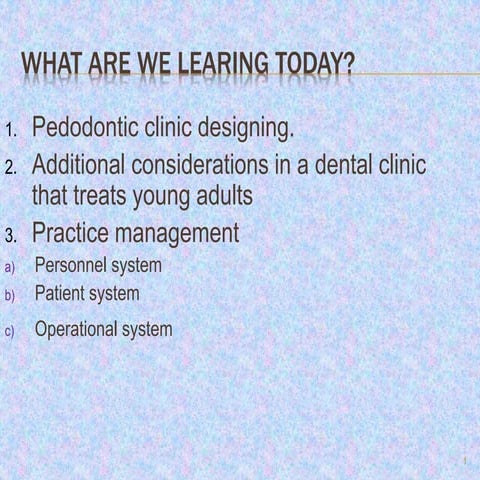 WHAT ARE WE LEARING TODAY?

1. Pedodontic clinic designing.
2. Additional considerations in a dental clinic that treats young adults
3. Practice management
a) Personnel system
b) Patient system
c) Operational system

1